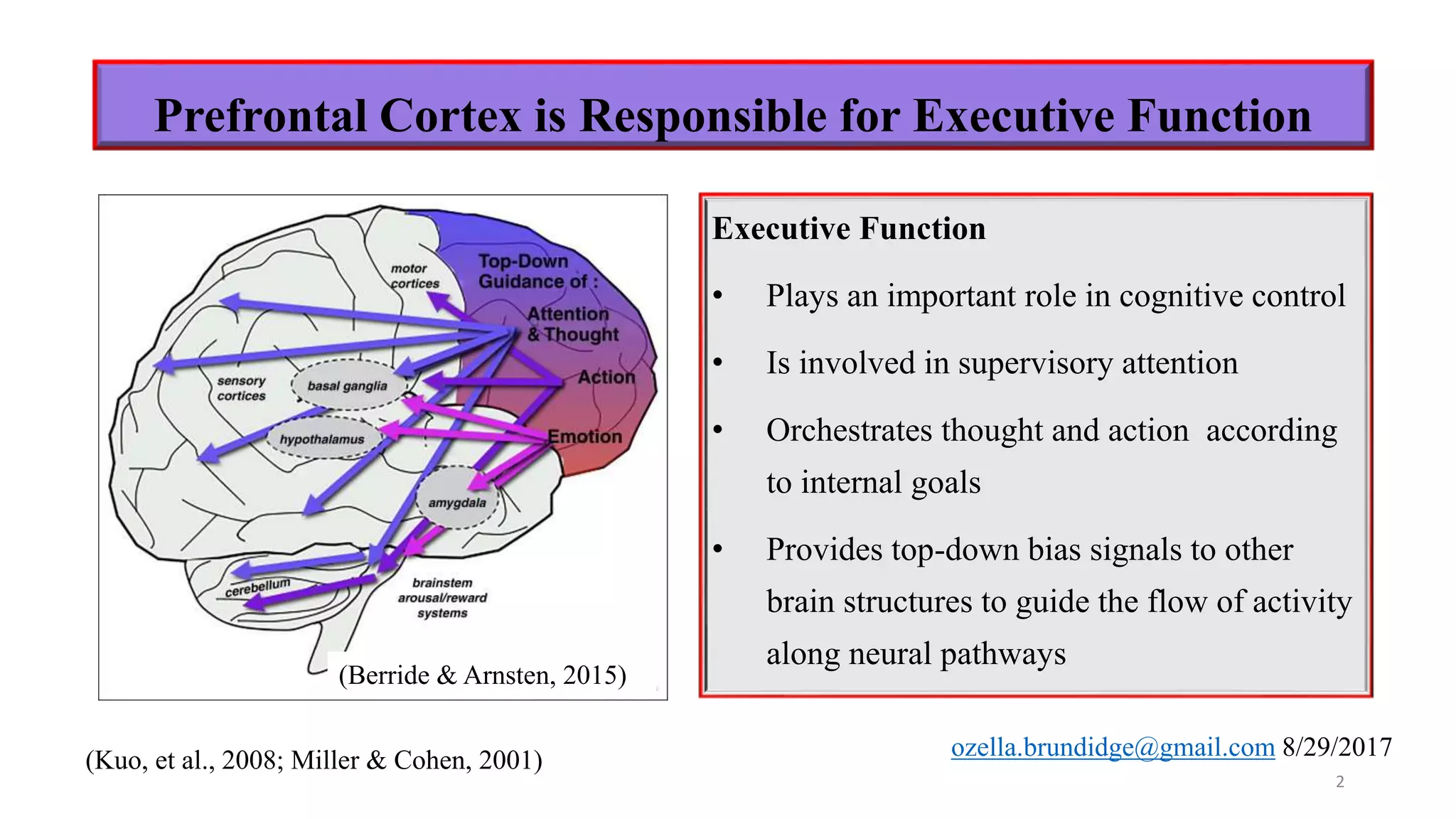 Prefrontal Cortex is Responsible for Executive Function

motor cortices

Top-Down Guidance of :

Attention & Thought

Action

Emotion

sensory cortices

basal ganglia

hypothalamus

amygdala

cerebellum

brainstem arousal/reward systems

(Berride & Arnsten, 2015)

Executive Function

• Plays an important role in cognitive control

• Is involved in supervisory attention

• Orchestrates thought and action according to internal goals

• Provides top-down bias signals to other brain structures to guide the flow of activity along neural pathways

(Kuo, et al., 2008; Miller & Cohen, 2001)

ozella.brundidge@gmail.com 8/29/2017

2